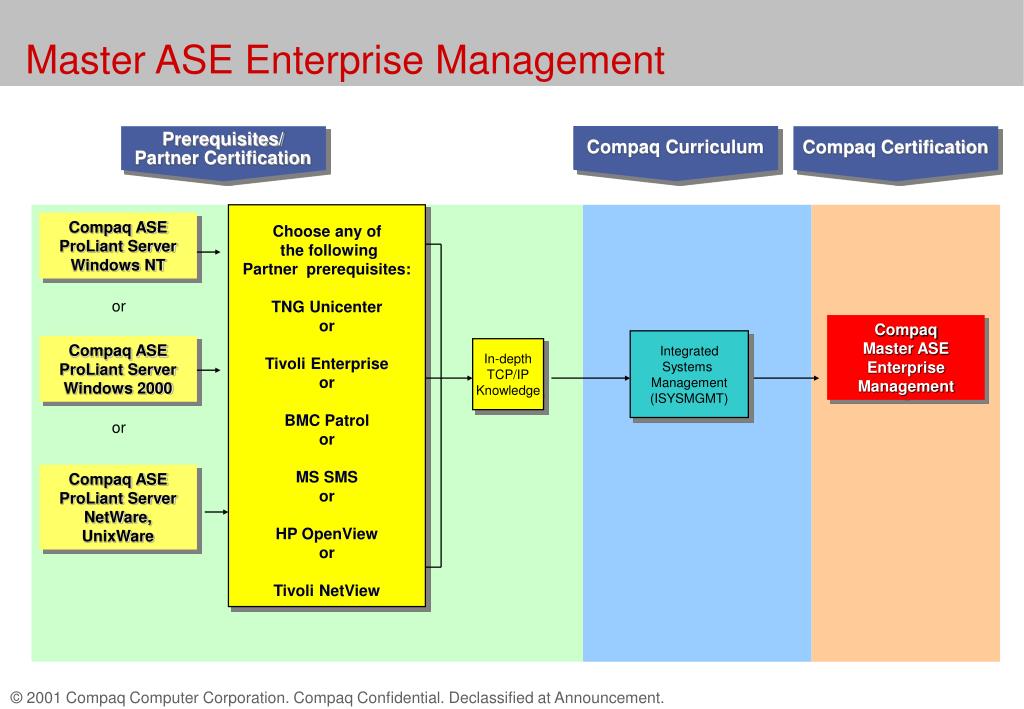 Master ASE Enterprise Management

Prerequisites/ Partner Certification

Compaq Curriculum

Compaq Certification

Compaq ASE ProLiant Server Windows NT

or

Compaq ASE ProLiant Server Windows 2000

or

Compaq ASE ProLiant Server NetWare, UnixWare

Choose any of the following Partner prerequisites:

TNG Unicenter
or

Tivoli Enterprise
or

BMC Patrol
or

MS SMS
or

HP OpenView
or

Tivoli NetView

In-depth TCP/IP Knowledge

Integrated Systems Management (ISYSMGMT)

Compaq Master ASE Enterprise Management

© 2001 Compaq Computer Corporation. Compaq Confidential. Declassified at Announcement.